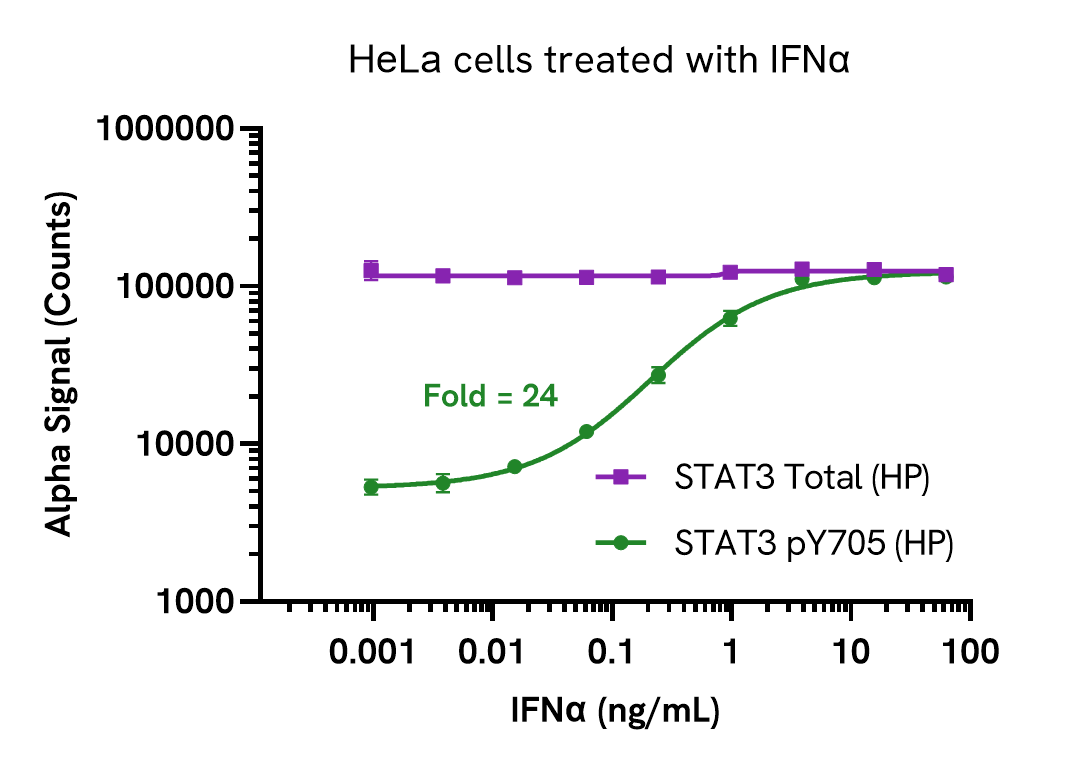 HeLa cells treated with IFNα

Alpha Signal (Counts)

1000000
100000
10000
1000

Fold = 24

STAT3 Total (HP)
STAT3 pY705 (HP)

0.001
0.01
0.1
1
10
100

IFNα (ng/mL)